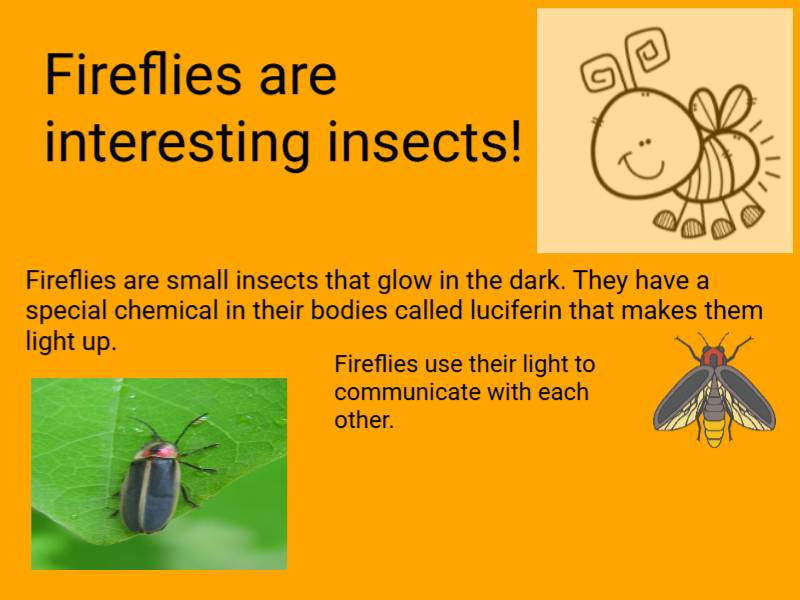 Fireflies are interesting insects!

Fireflies are small insects that glow in the dark. They have a special chemical in their bodies called luciferin that makes them light up.

Fireflies use their light to communicate with each other.